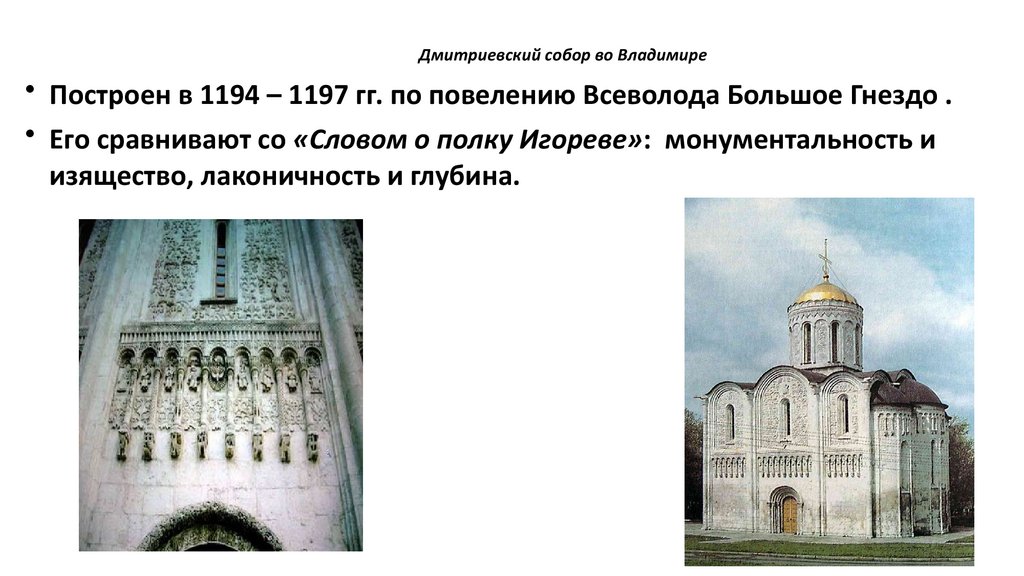 Дмитриевский собор во Владимире

• Построен в 1194 – 1197 гг. по повелению Всеволода Большое Гнездо .

• Его сравнивают со «Словом о полку Игореве»: монументальность и изящество, лаконичность и глубина.